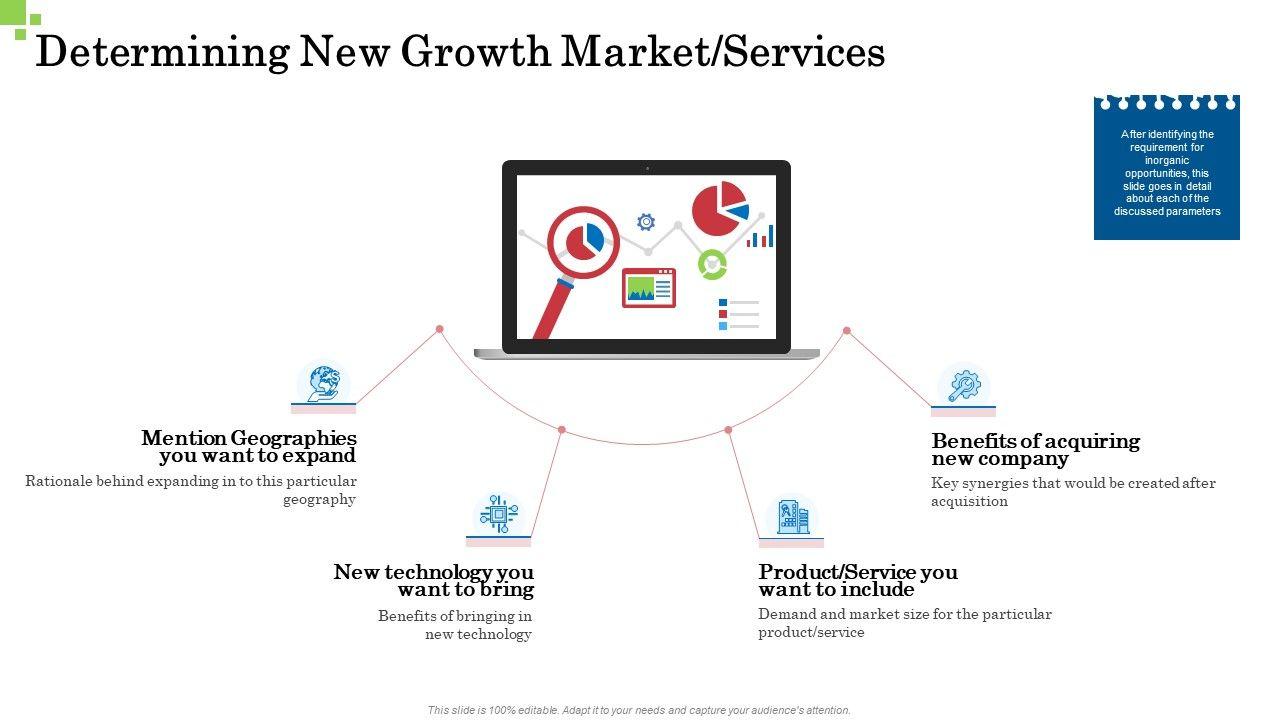 Determining New Growth Market/Services

After identifying the requirement for inorganic opportunities, this slide goes in detail about each of the discussed parameters

Mention Geographies you want to expand

Rationale behind expanding in to this particular geography

New technology you want to bring

Benefits of bringing in new technology

Product/Service you want to include

Demand and market size for the particular product/service

Benefits of acquiring new company

Key synergies that would be created after acquisition

This slide is 100% editable. Adapt it to your needs and capture your audience's attention.